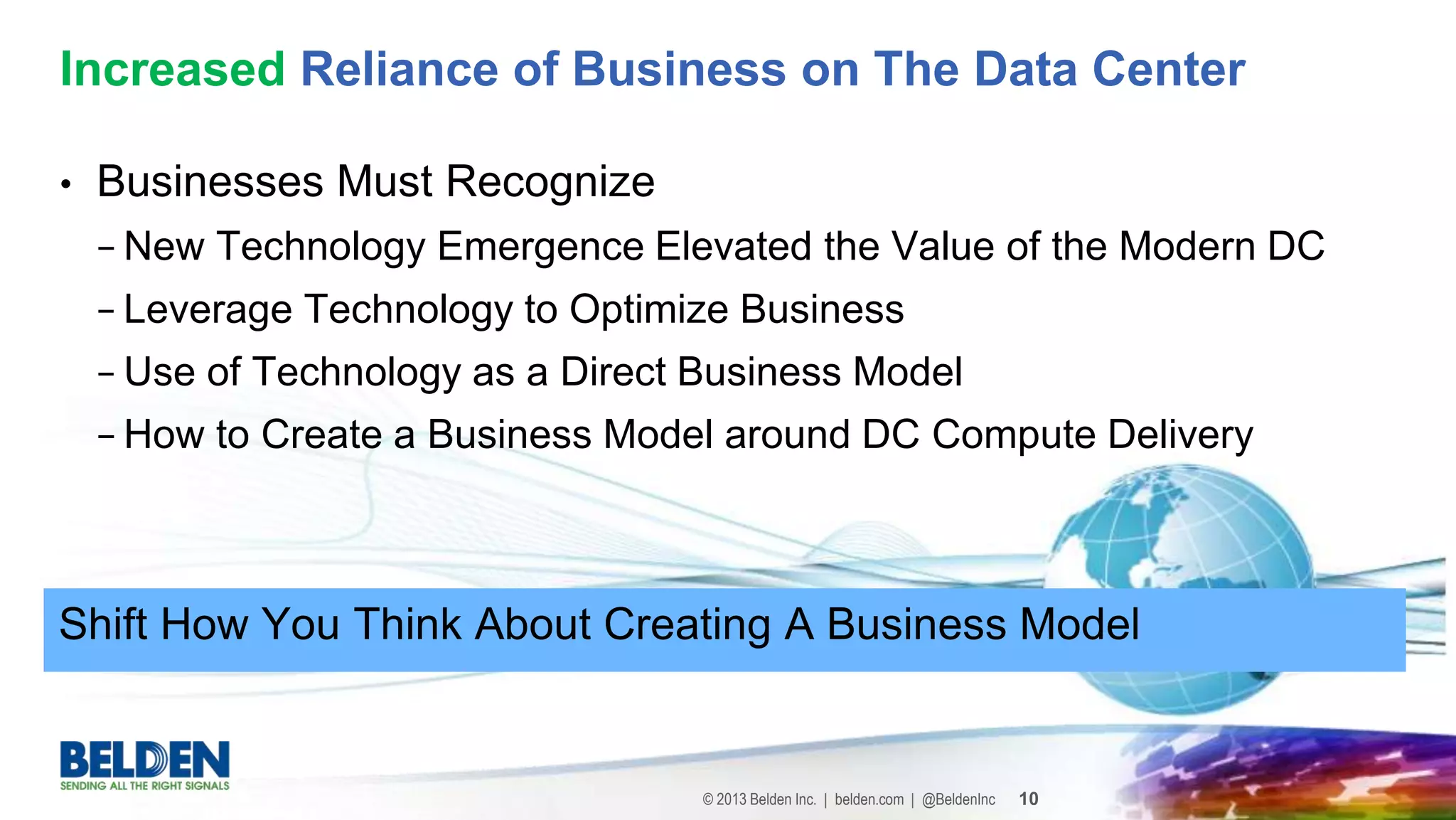 Increased Reliance of Business on The Data Center

• Businesses Must Recognize
– New Technology Emergence Elevated the Value of the Modern DC
– Leverage Technology to Optimize Business
– Use of Technology as a Direct Business Model
– How to Create a Business Model around DC Compute Delivery

Shift How You Think About Creating A Business Model

BELDEN
SENDING ALL THE RIGHT SIGNALS

© 2013 Belden Inc. | belden.com | @BeldenInc 10